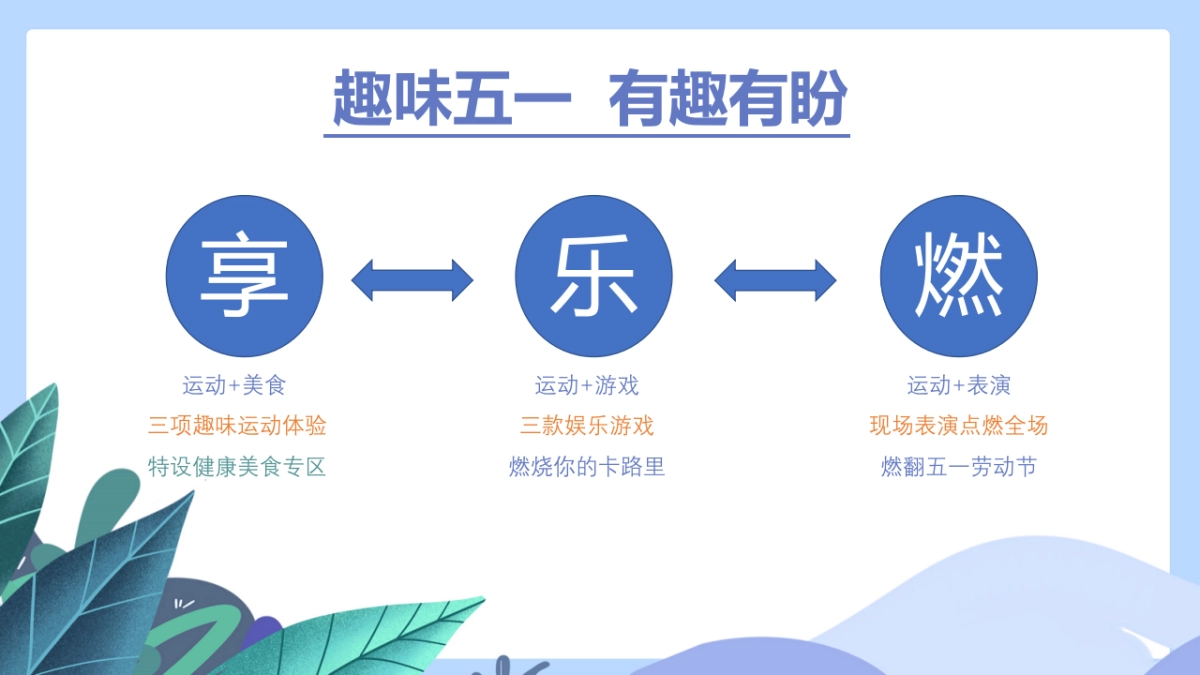 趣味五一 有趣有盼

享

运动+美食
三项趣味运动体验
特设健康美食专区

乐

运动+游戏
三款娱乐游戏
燃烧你的卡路里

燃

运动+表演
现场表演点燃全场
燃翻五一劳动节